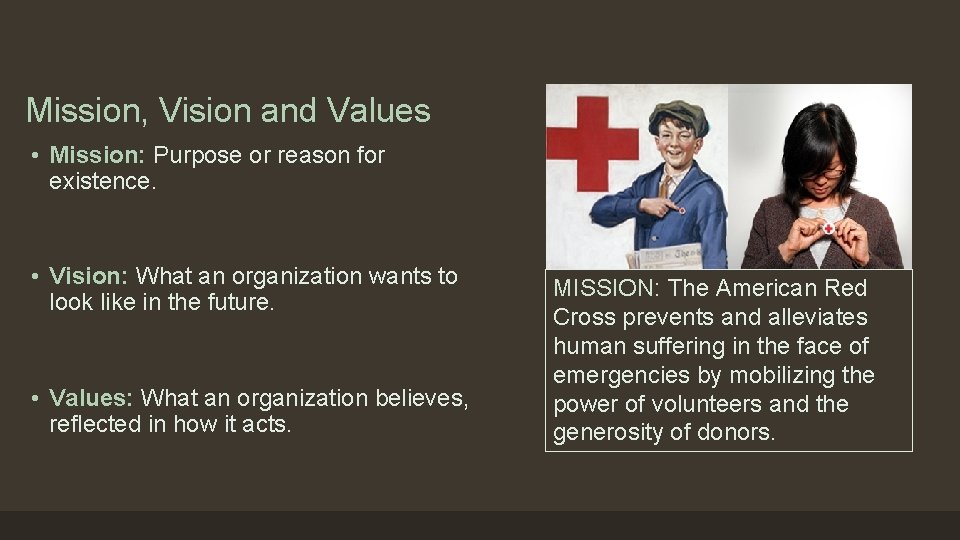 Mission, Vision and Values

• Mission: Purpose or reason for existence.

• Vision: What an organization wants to look like in the future.

• Values: What an organization believes, reflected in how it acts.

MISSION: The American Red Cross prevents and alleviates human suffering in the face of emergencies by mobilizing the power of volunteers and the generosity of donors.